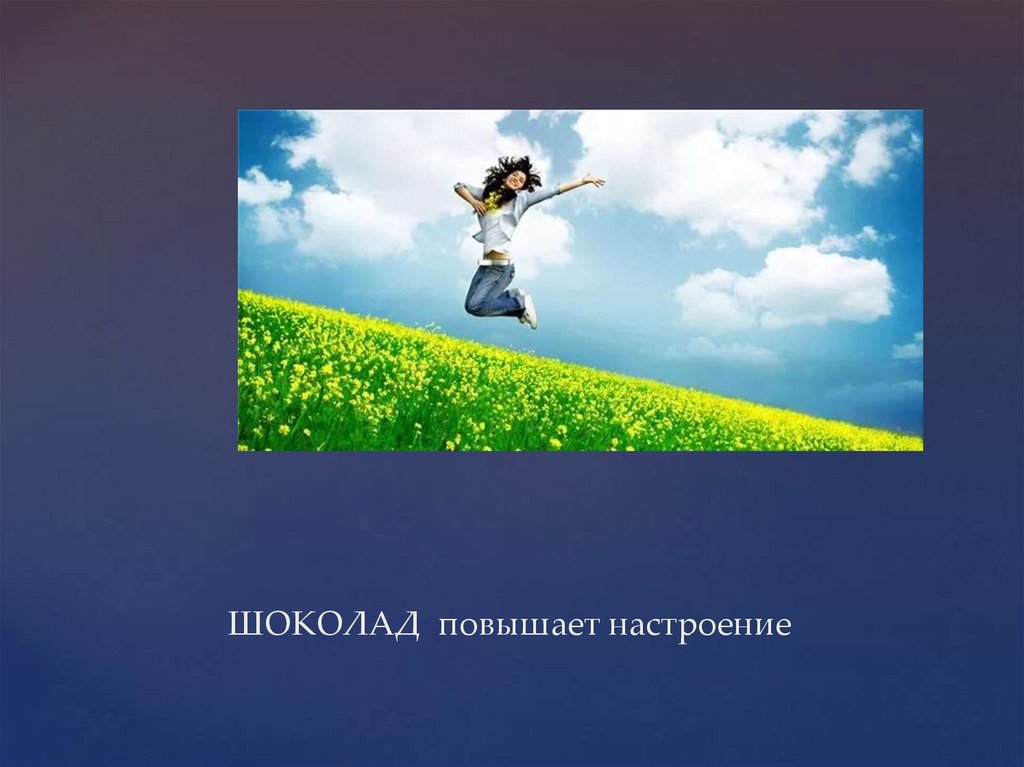 ШОКОЛАД повышает настроение